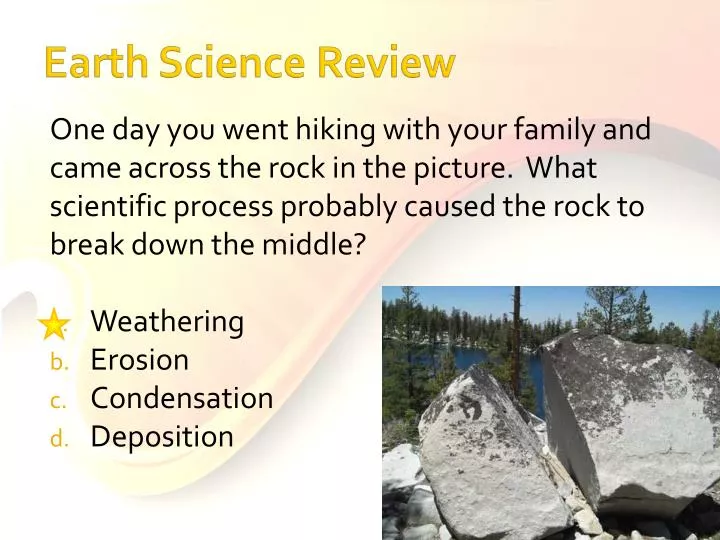 Earth Science Review

One day you went hiking with your family and came across the rock in the picture. What scientific process probably caused the rock to break down the middle?

Weathering
b. Erosion
c. Condensation
d. Deposition